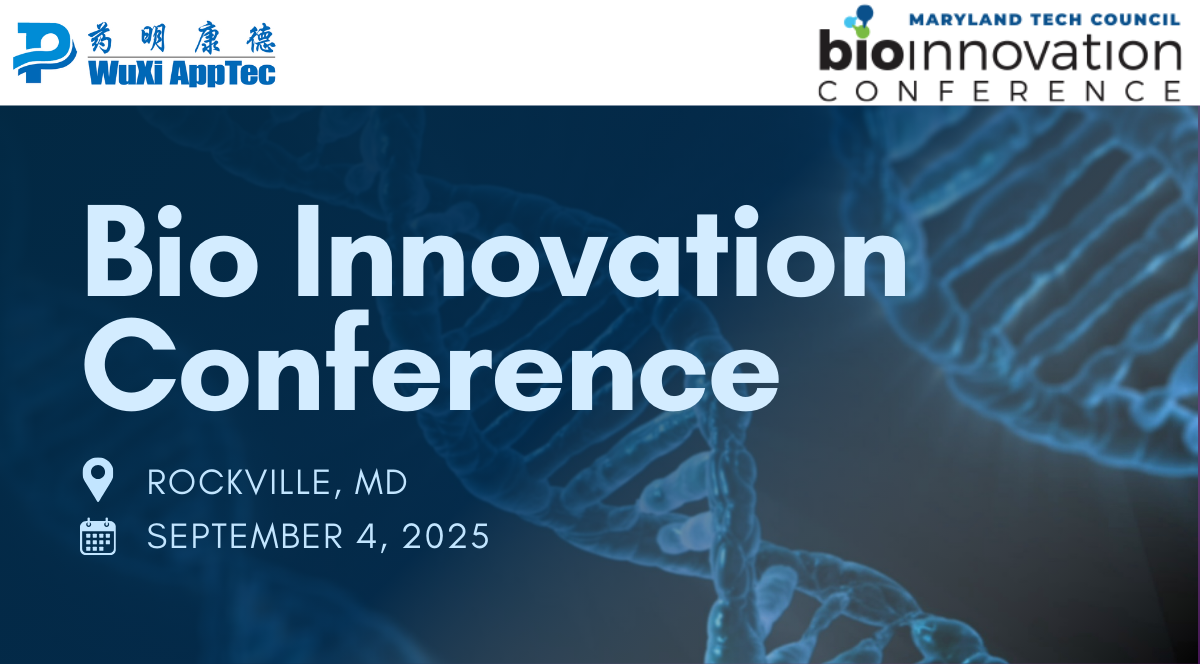 药明康德
WuXi AppTec

MARYLAND TECH COUNCIL
bioinnovation
CONFERENCE

Bio Innovation Conference

ROCKVILLE, MD

SEPTEMBER 4, 2025